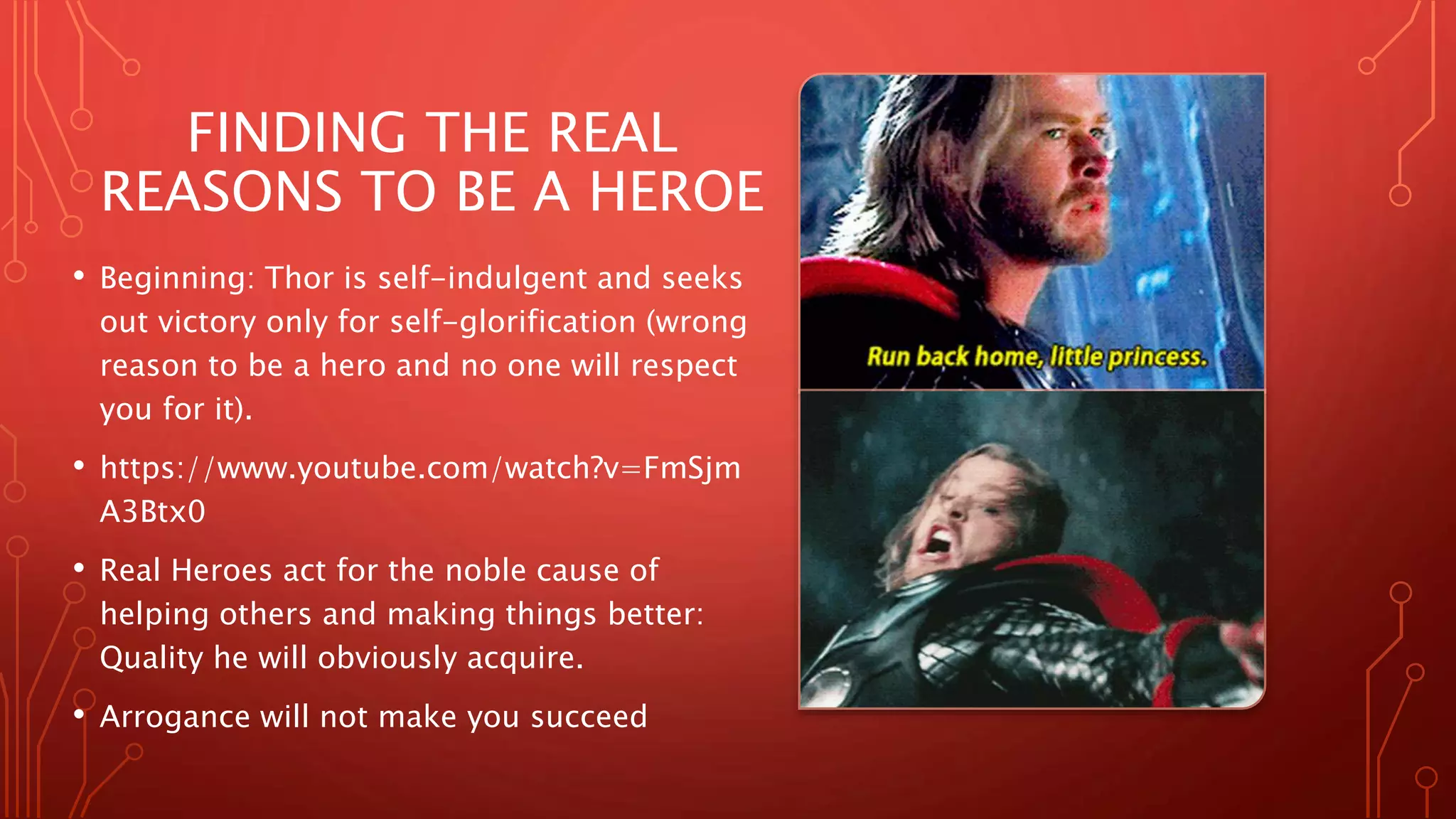 FINDING THE REAL REASONS TO BE A HEROE

• Beginning: Thor is self-indulgent and seeks out victory only for self-glorification (wrong reason to be a hero and no one will respect you for it).

• https://www.youtube.com/watch?v=FmSjmA3Btx0

• Real Heroes act for the noble cause of helping others and making things better: Quality he will obviously acquire.

• Arrogance will not make you succeed

Run back home, little princess.